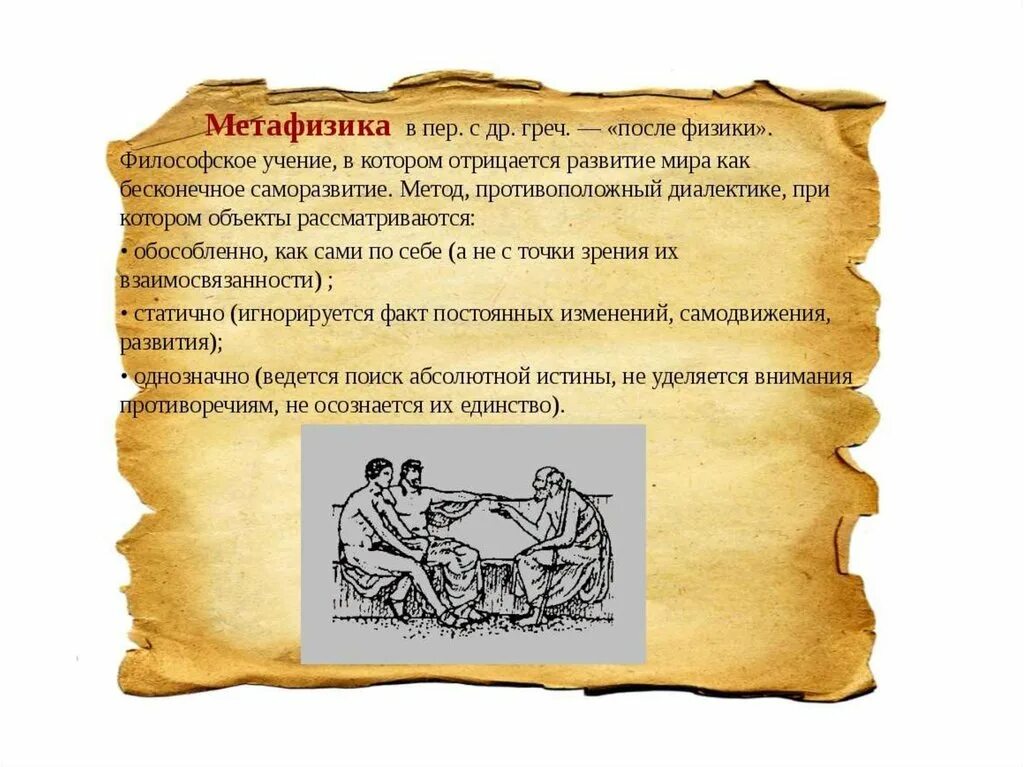 Метафизика в пер. с др. греч. — «после физики». Философское учение, в котором отрицается развитие мира как бесконечное саморазвитие. Метод, противоположный диалектике, при котором объекты рассматриваются:

• обособленно, как сами по себе (а не с точки зрения их взаимосвязанности) ;

• статично (игнорируется факт постоянных изменений, самодвижения, развития);

• однозначно (ведется поиск абсолютной истины, не уделяется внимания противоречиям, не осознается их единство).